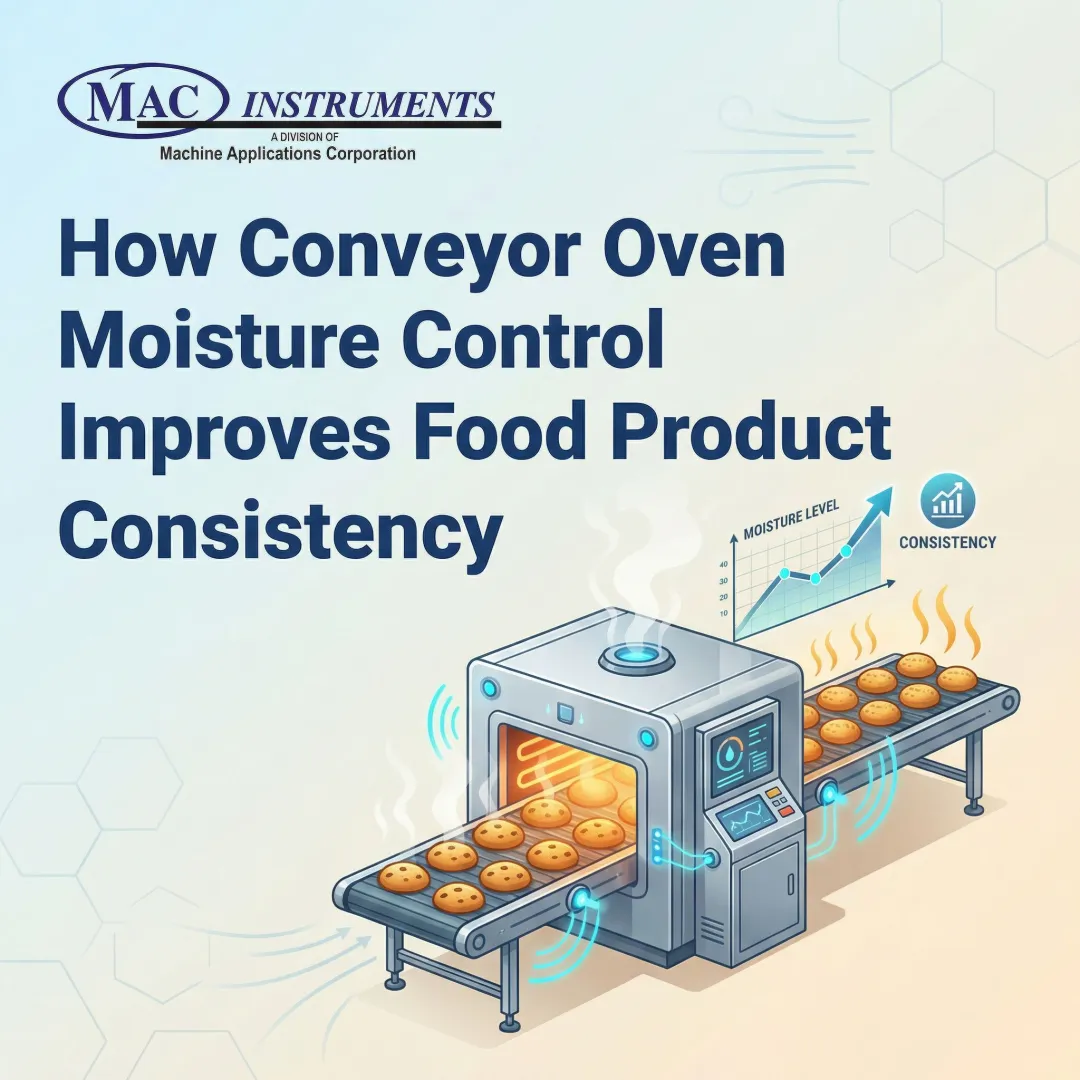 MAC INSTRUMENTS
A DIVISION OF
Machine Applications Corporation

How Conveyor Oven Moisture Control Improves Food Product Consistency

MOISTURE LEVEL
40
30
20
10

CONSISTENCY